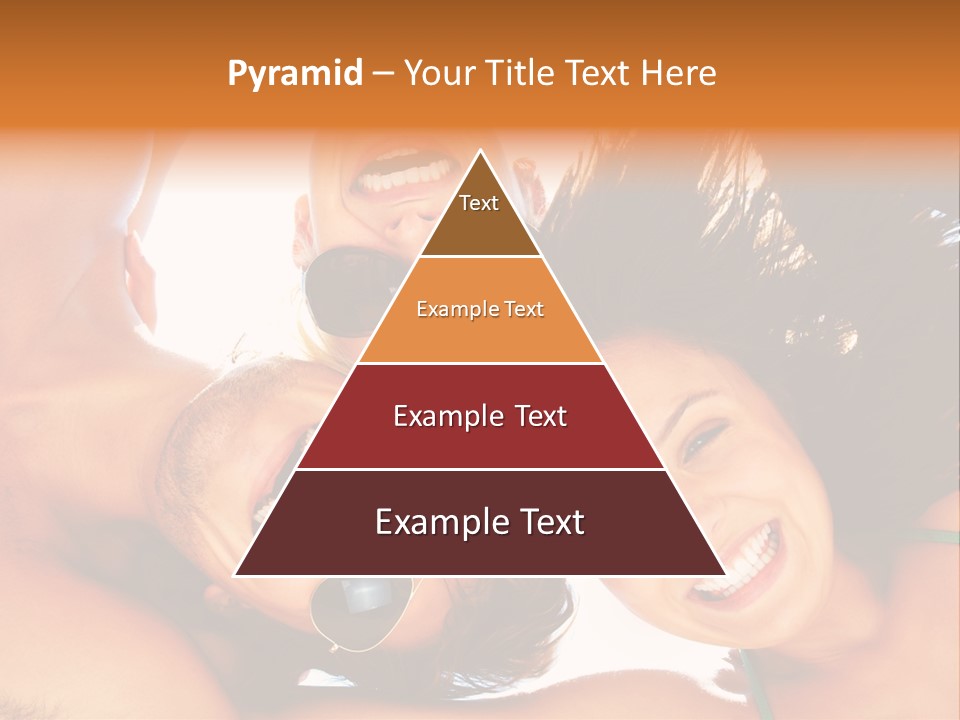 Pyramid – Your Title Text Here

Text

Example Text

Example Text

Example Text